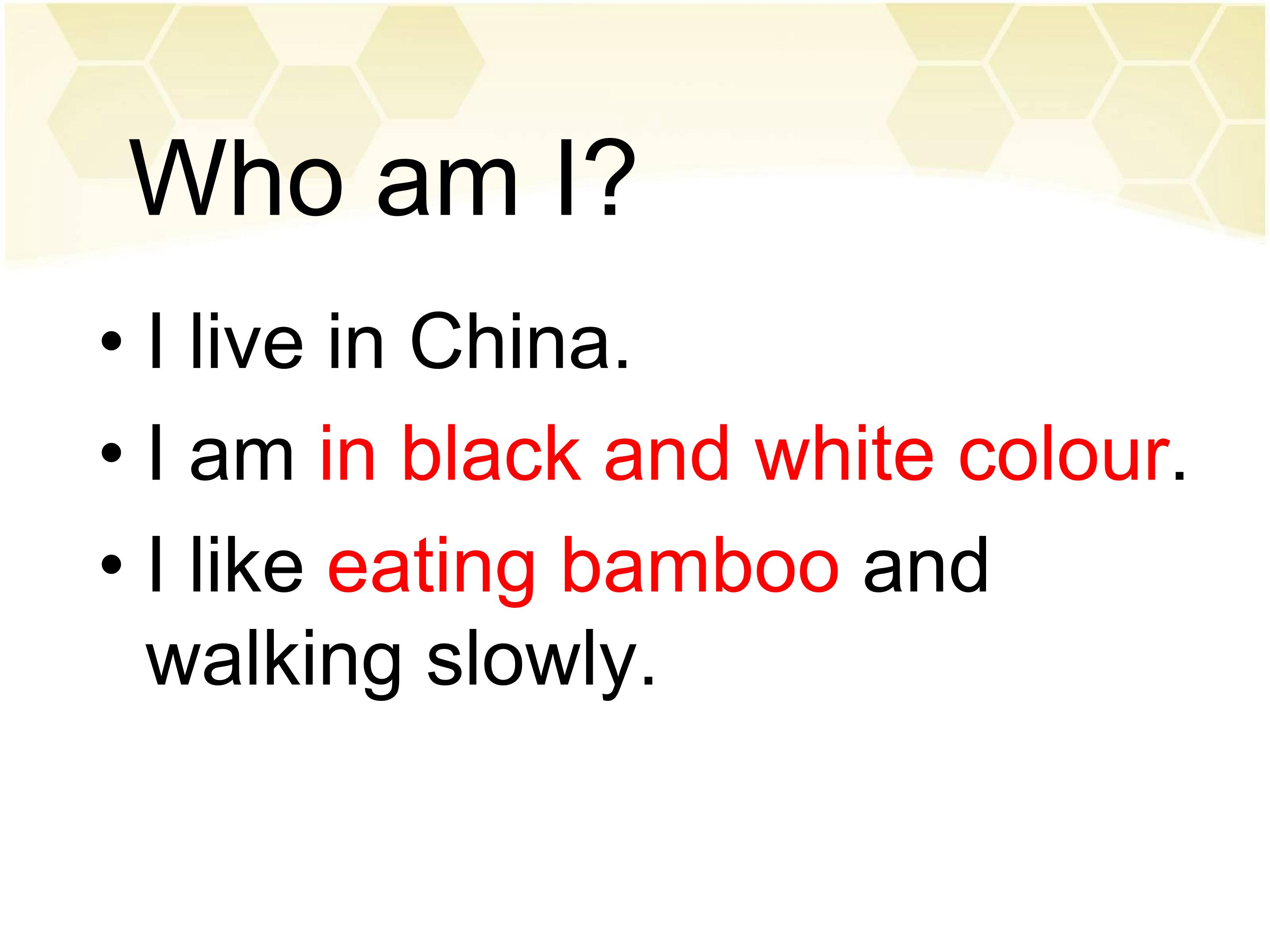 Who am I?

• I live in China.
• I am in black and white colour.
• I like eating bamboo and walking slowly.